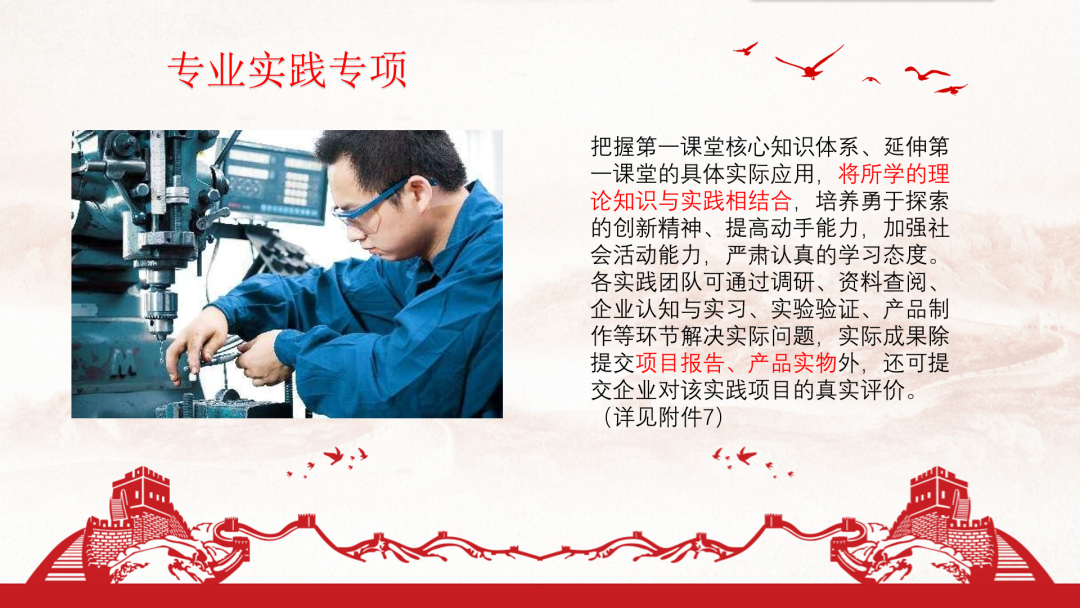 专业实践专项

把握第一课堂核心知识体系、延伸第一课堂的具体实际应用，将所学的理论知识与实践相结合，培养勇于探索的创新精神、提高动手能力，加强社会活动能力，严肃认真的学习态度。各实践团队可通过调研、资料查阅、企业认知与实习、实验验证、产品制作等环节解决实际问题，实际成果除提交项目报告、产品实物外，还可提交企业对该实践项目的真实评价。（详见附件7）